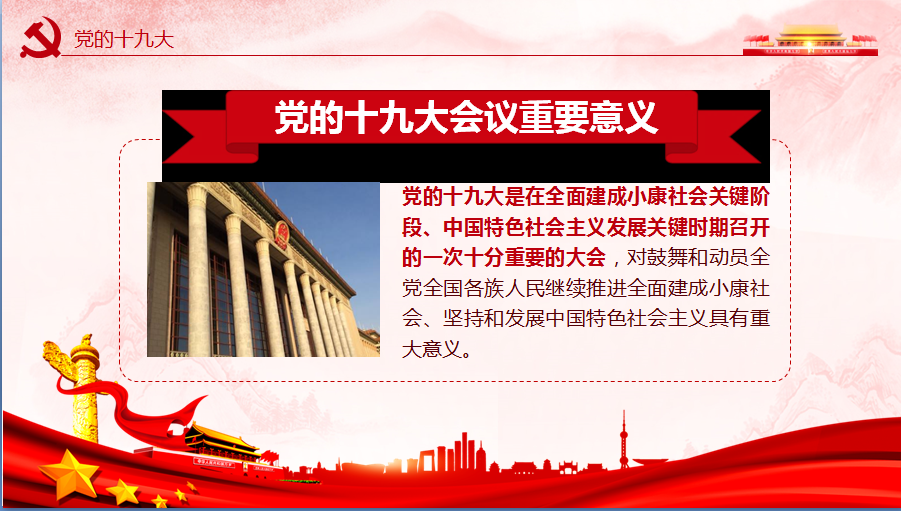 党的十九大

党的十九大会议重要意义

党的十九大是在全面建成小康社会关键阶段、中国特色社会主义发展关键时期召开的一次十分重要的大会，对鼓舞和动员全党全国各族人民继续推进全面建成小康社会、坚持和发展中国特色社会主义具有重大意义。